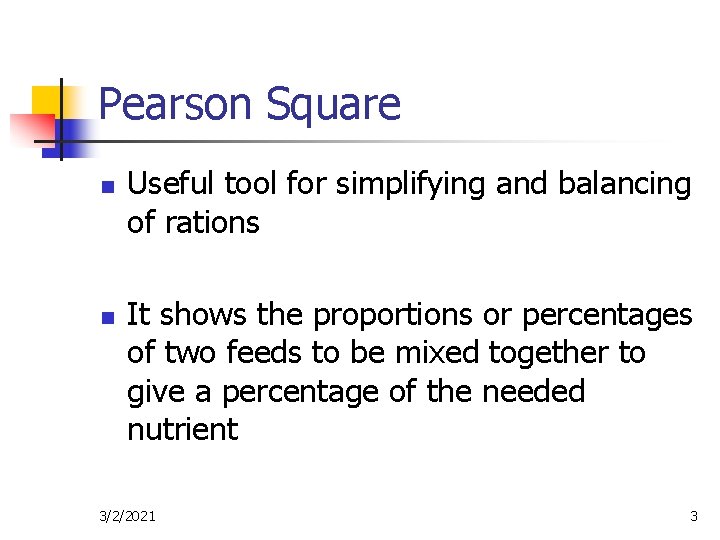 Pearson Square

- Useful tool for simplifying and balancing of rations

- It shows the proportions or percentages of two feeds to be mixed together to give a percentage of the needed nutrient

3/2/2021

3